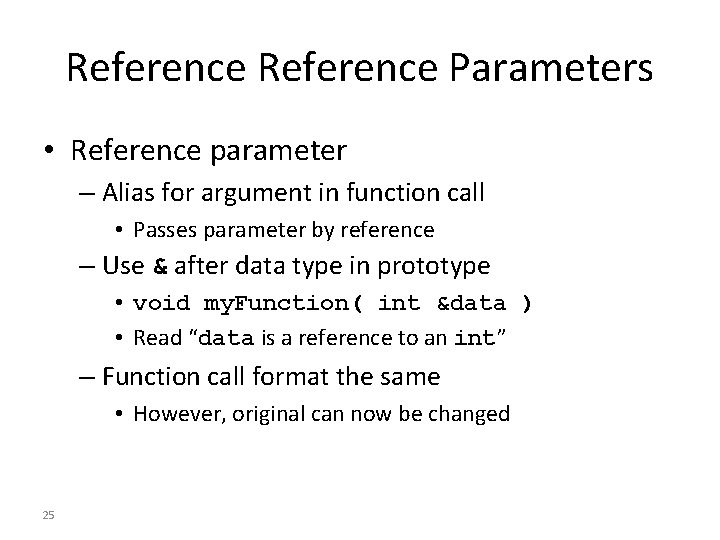 Reference Reference Parameters

• Reference parameter
– Alias for argument in function call
• Passes parameter by reference
– Use & after data type in prototype
• void myFunction( int &data )
• Read "data is a reference to an int"
– Function call format the same
• However, original can now be changed

25